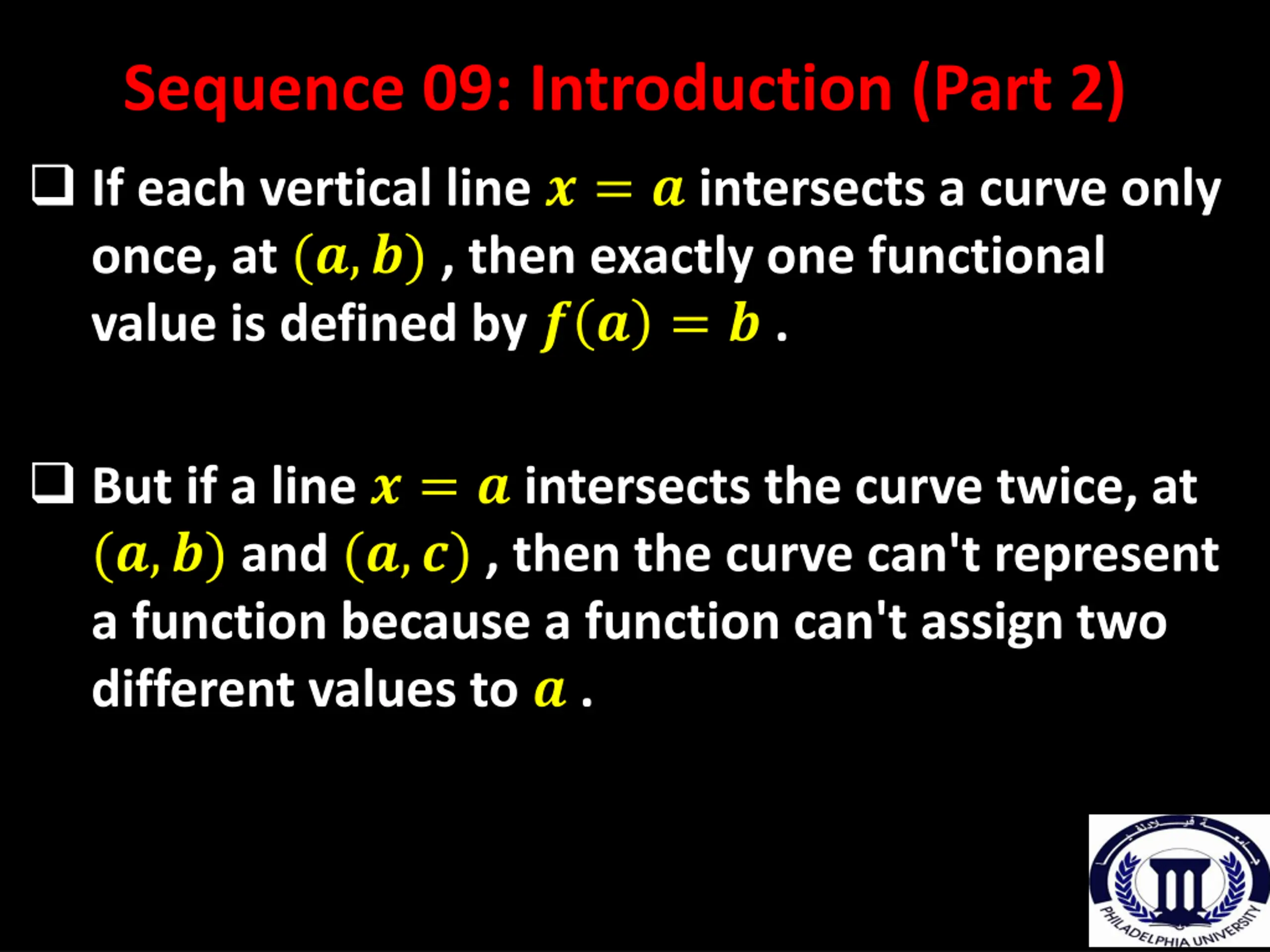 Sequence 09: Introduction (Part 2)

❑ If each vertical line $x = a$ intersects a curve only once, at $(a, b)$ , then exactly one functional value is defined by $f(a) = b$ .

❑ But if a line $x = a$ intersects the curve twice, at $(a, b)$ and $(a, c)$ , then the curve can't represent a function because a function can't assign two different values to $a$ .

جامعة فيلادلفيا
PHILADELPHIA UNIVERSITY